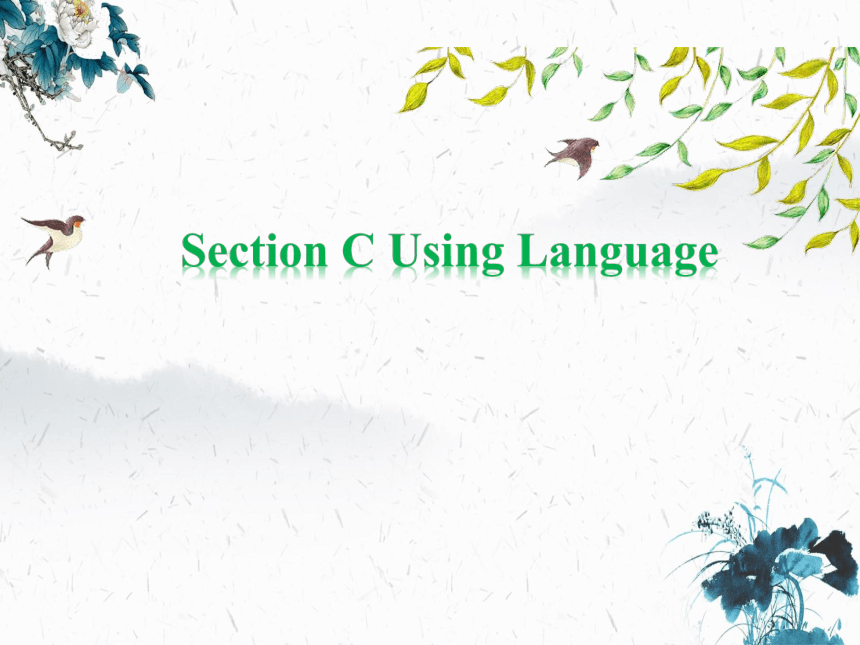 Section C Using Language